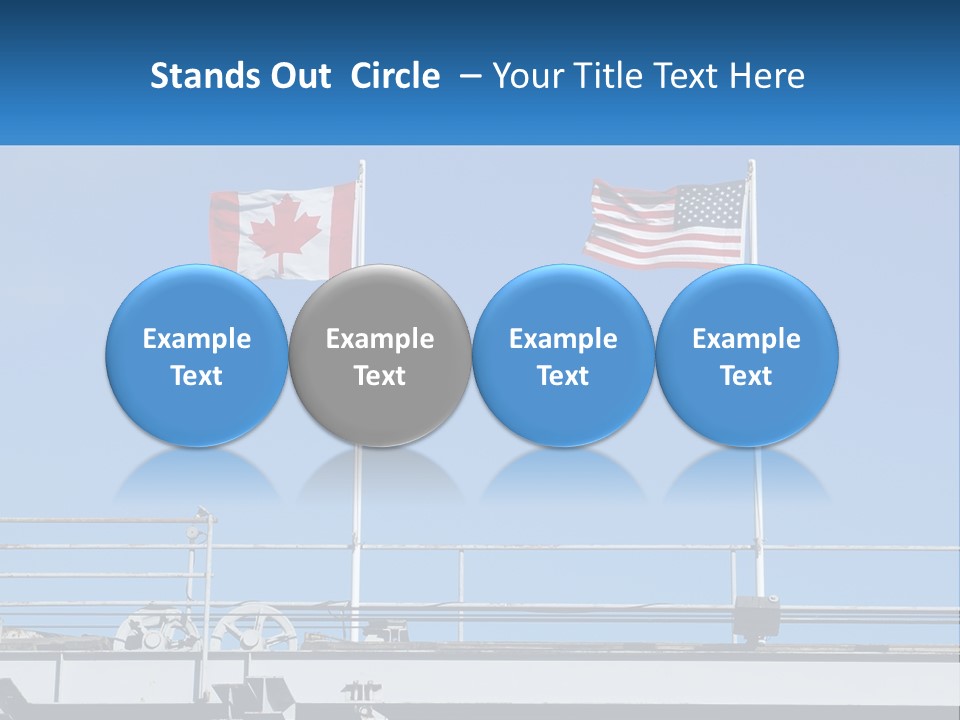 Stands Out Circle – Your Title Text Here

Example Text

Example Text

Example Text

Example Text